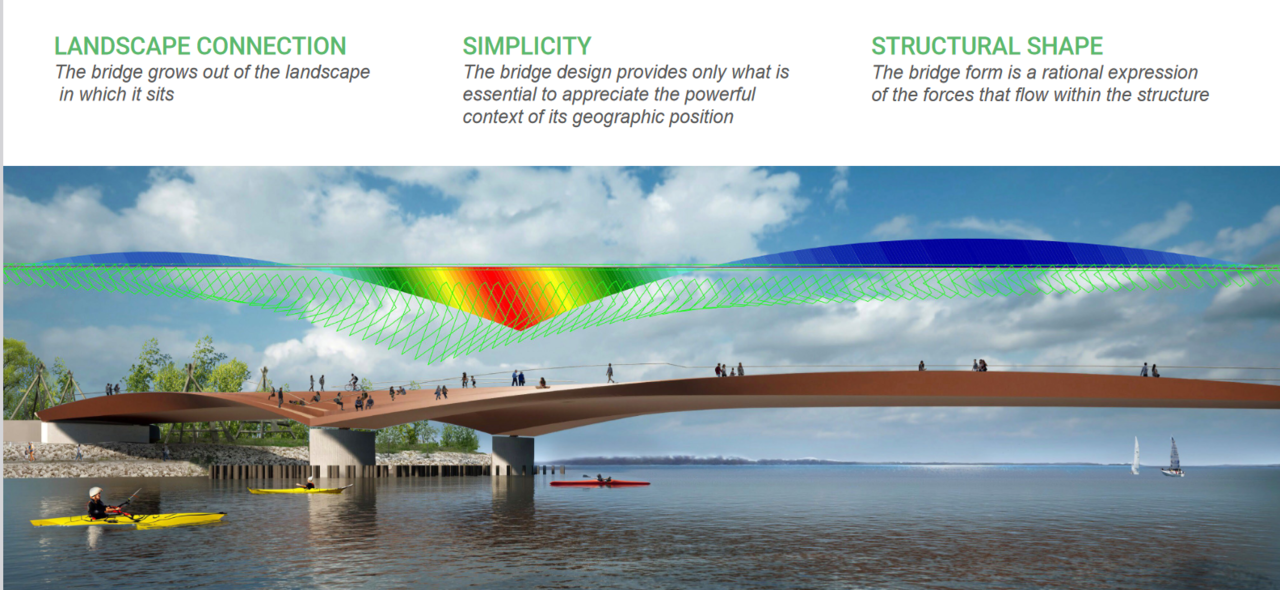 LANDSCAPE CONNECTION
The bridge grows out of the landscape in which it sits

SIMPLICITY
The bridge design provides only what is essential to appreciate the powerful context of its geographic position

STRUCTURAL SHAPE
The bridge form is a rational expression of the forces that flow within the structure